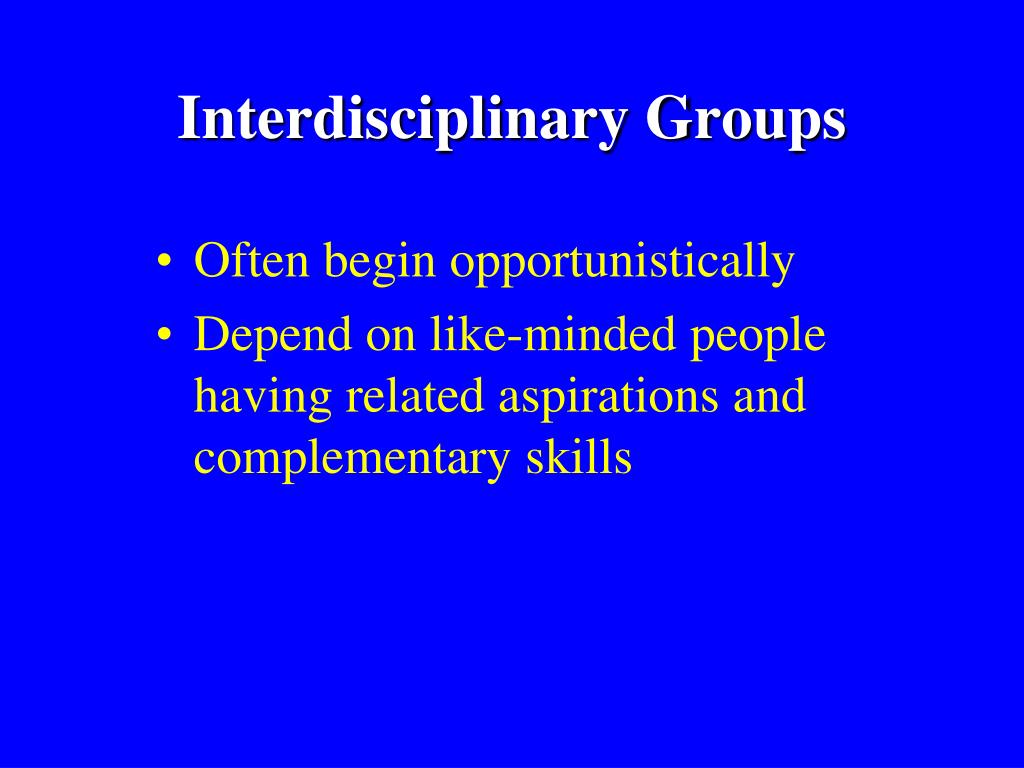 Interdisciplinary Groups

• Often begin opportunistically
• Depend on like-minded people having related aspirations and complementary skills